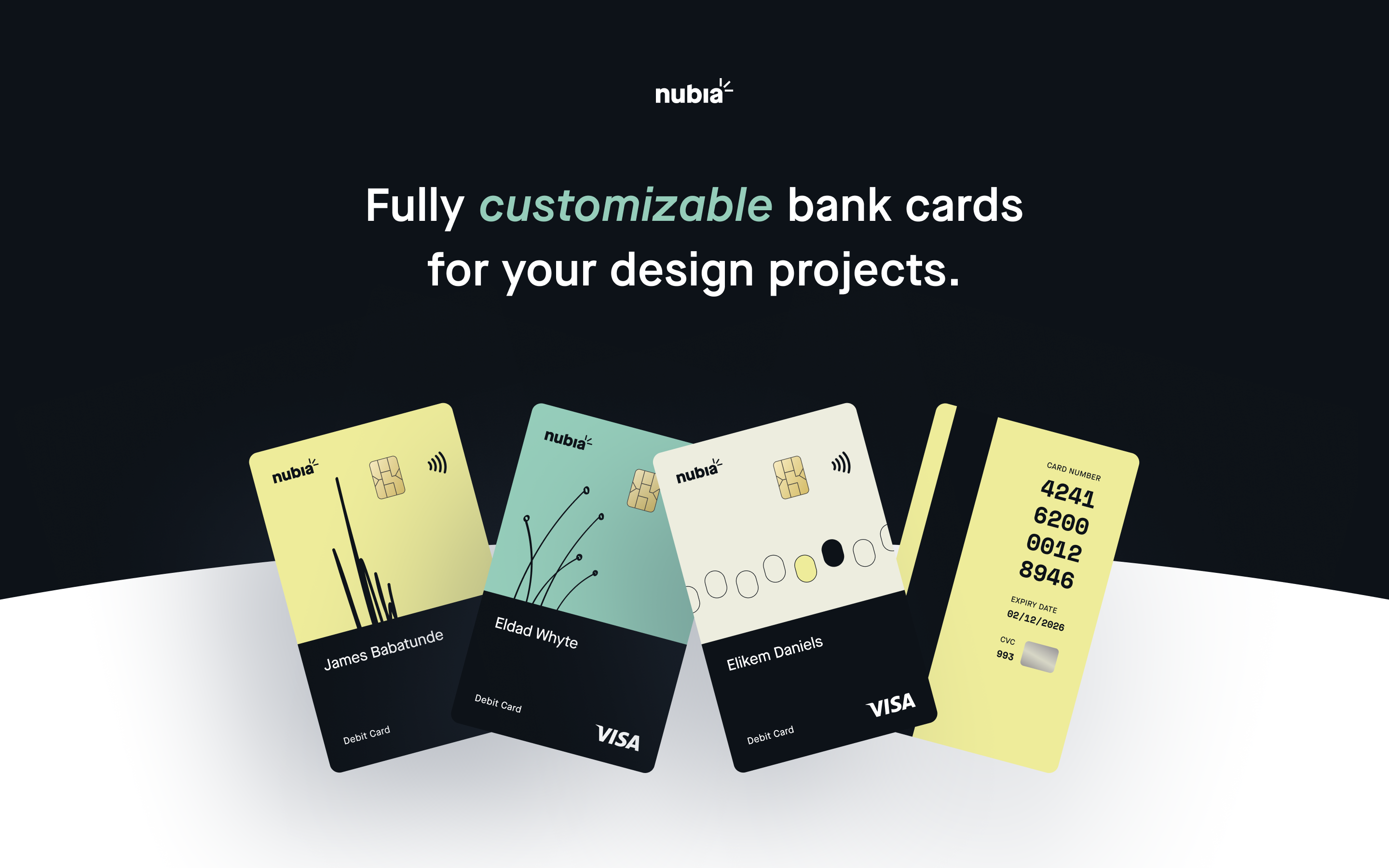 nubia

Fully customizable bank cards for your design projects.

nubia
James Babatunde
Debit Card

nubia
Eldad Whyte
Debit Card
VISA

nubia
Elikem Daniels
Debit Card
VISA

CARD NUMBER
4241
6200
0012
8946
EXPIRY DATE
02/12/2026
CVC
993